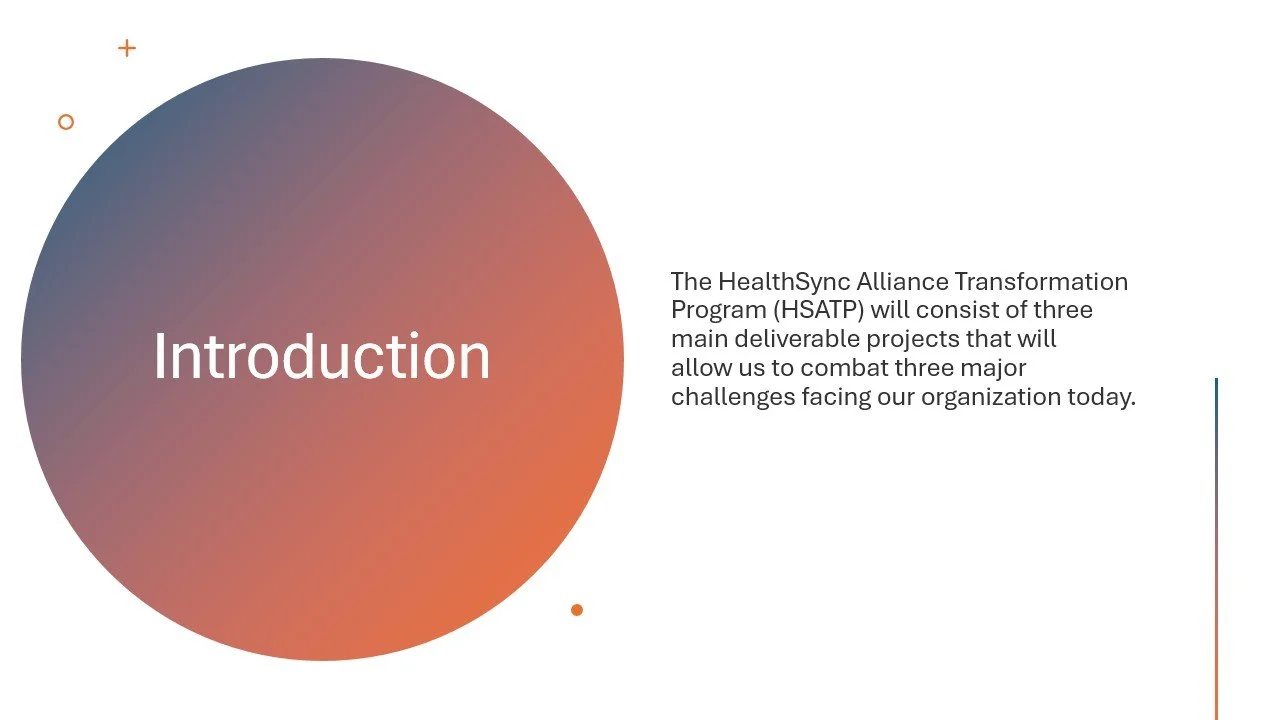 Introduction

The HealthSync Alliance Transformation Program (HSATP) will consist of three main deliverable projects that will allow us to combat three major challenges facing our organization today.